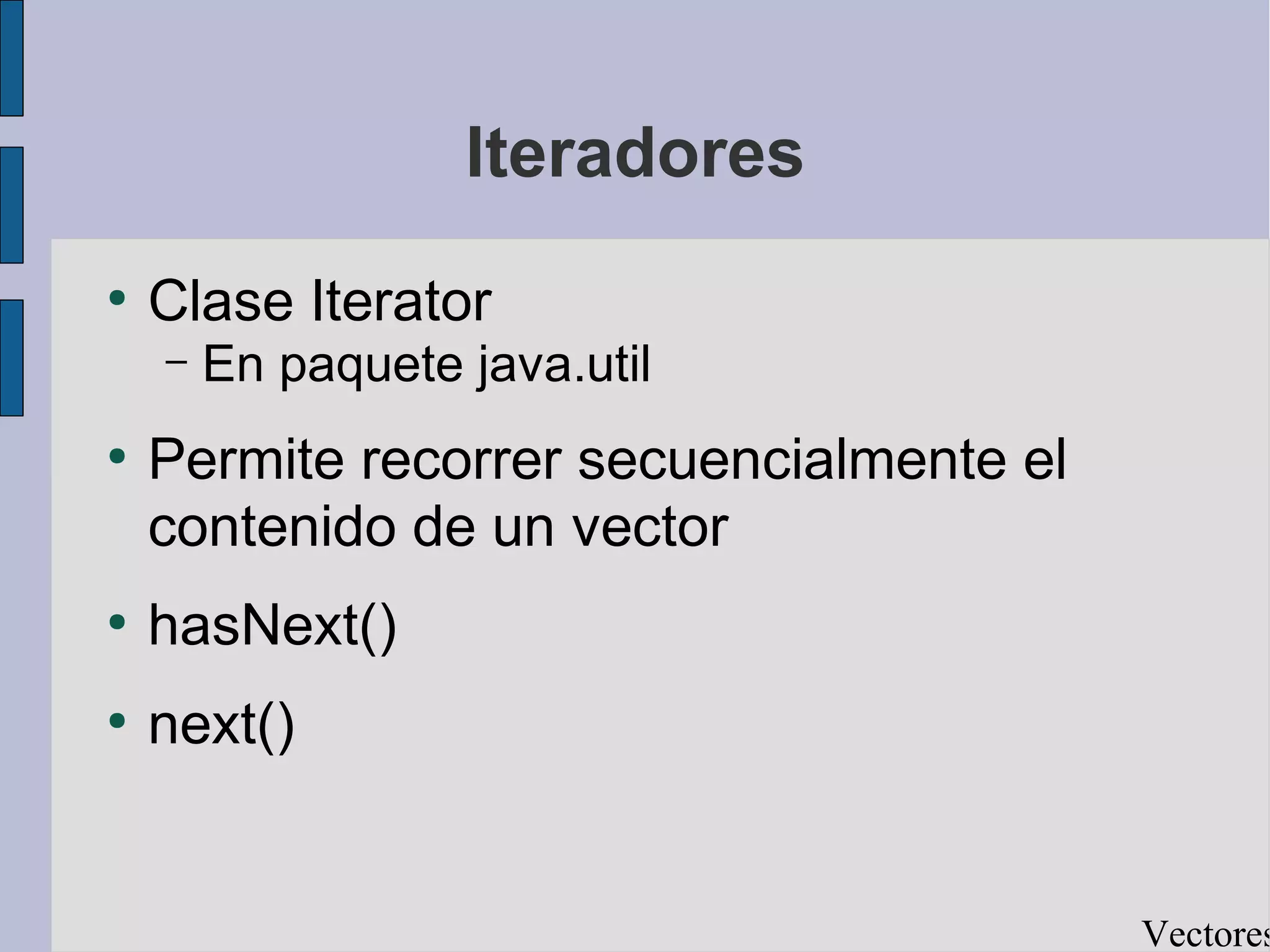 Iteradores

• Clase Iterator
– En paquete java.util

• Permite recorrer secuencialmente el contenido de un vector

• hasNext()

• next()

Vectores